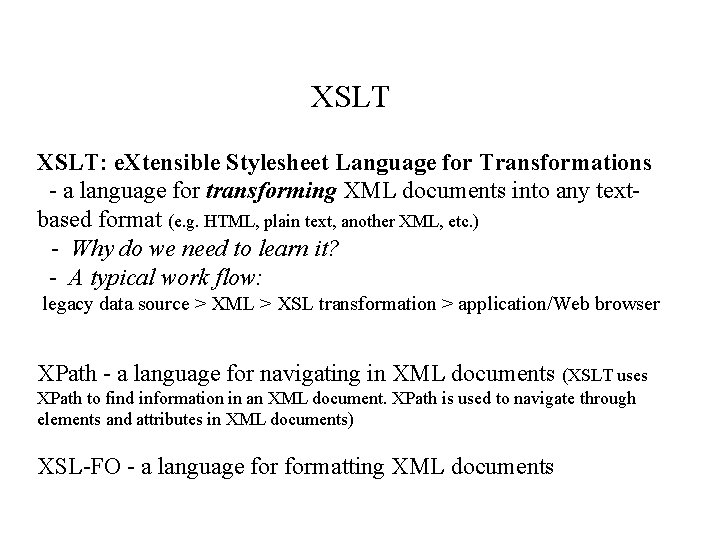 XSLT

XSLT: eXtensible Stylesheet Language for Transformations
- a language for transforming XML documents into any text-based format (e.g. HTML, plain text, another XML, etc.)
- Why do we need to learn it?
- A typical work flow:
legacy data source > XML > XSL transformation > application/Web browser

XPath - a language for navigating in XML documents (XSLT uses XPath to find information in an XML document. XPath is used to navigate through elements and attributes in XML documents)

XSL-FO - a language for formatting XML documents